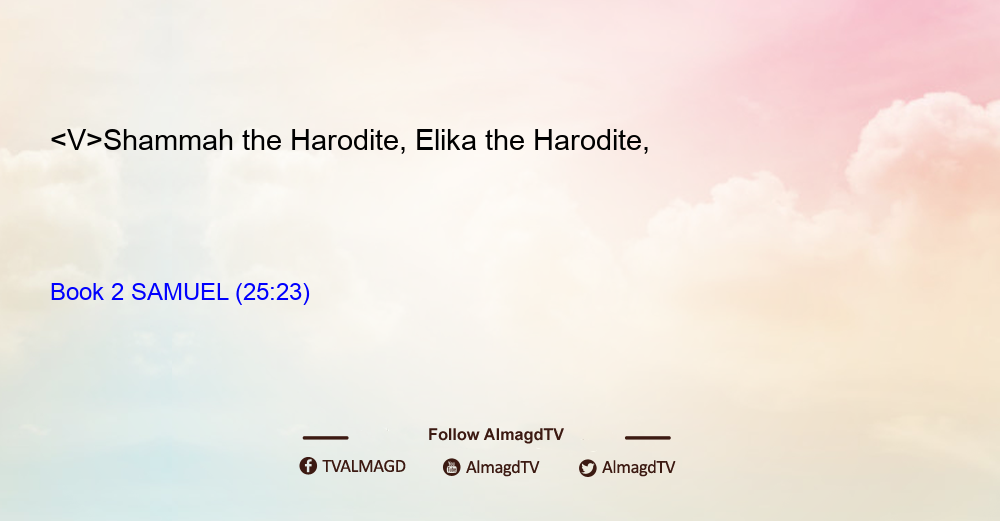 <V>Shammah the Harodite, Elika the Harodite,

Book 2 SAMUEL (25:23)

Follow AlmagdTV

TVALMAGD AlmagdTV AlmagdTV